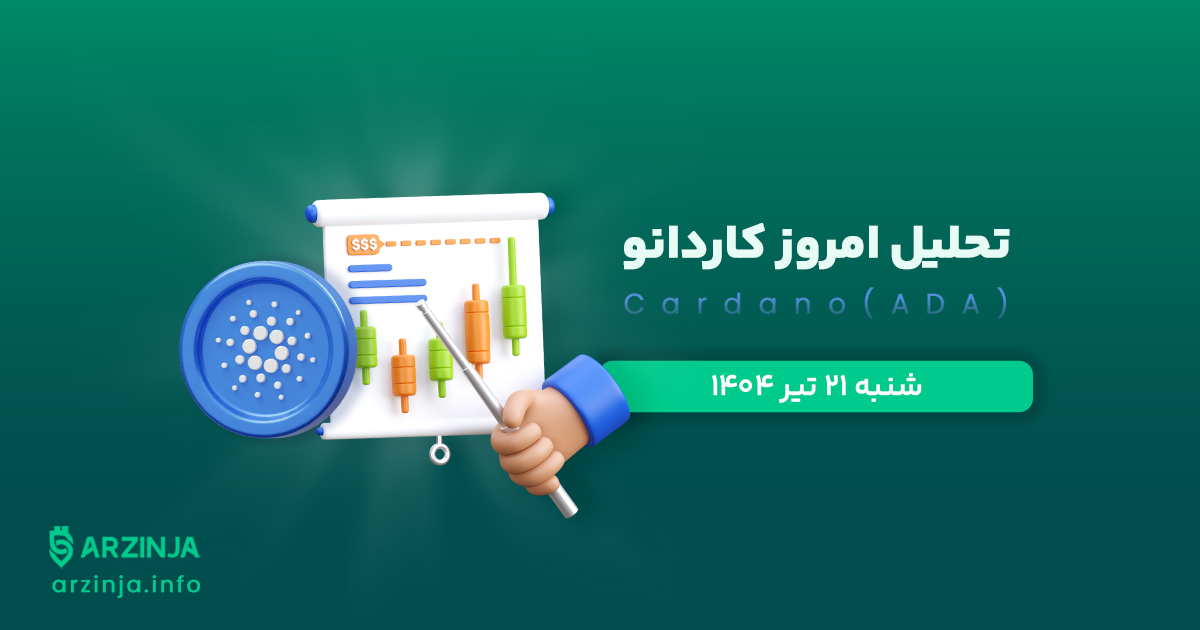 $$$

تحلیل امروز کاردانو

Cardano(ADA)

شنبه ۲۱ تیر ۱۴۰۴

ARZINJA
arzinja.info